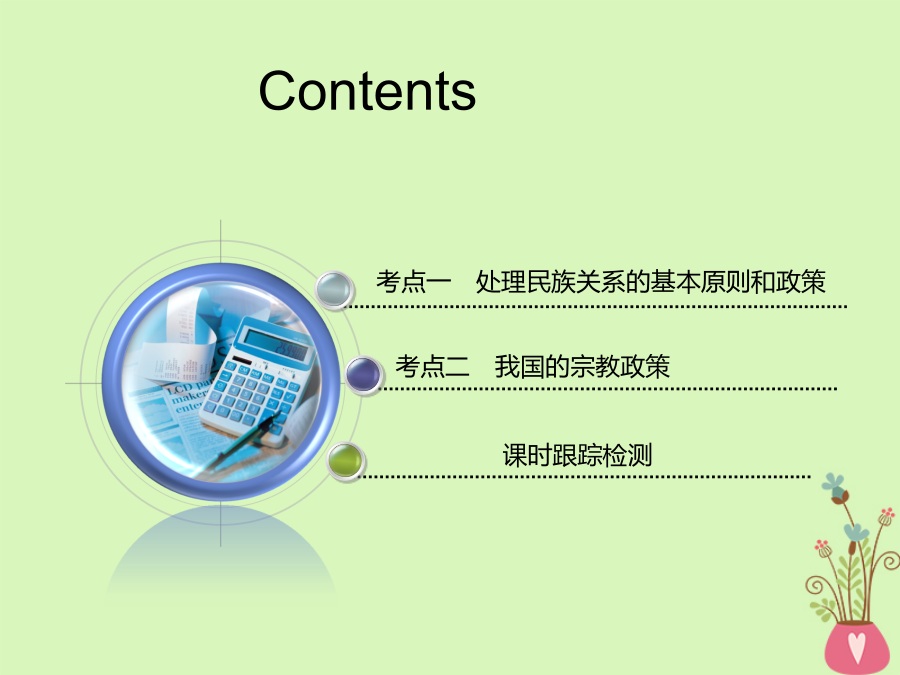 Contents

考点一　处理民族关系的基本原则和政策

考点二　我国的宗教政策

课时跟踪检测